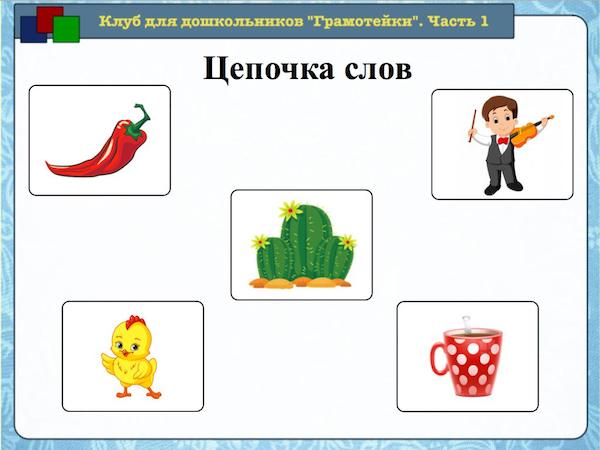 Клуб для дошкольников "Грамотейки". Часть 1

Цепочка слов